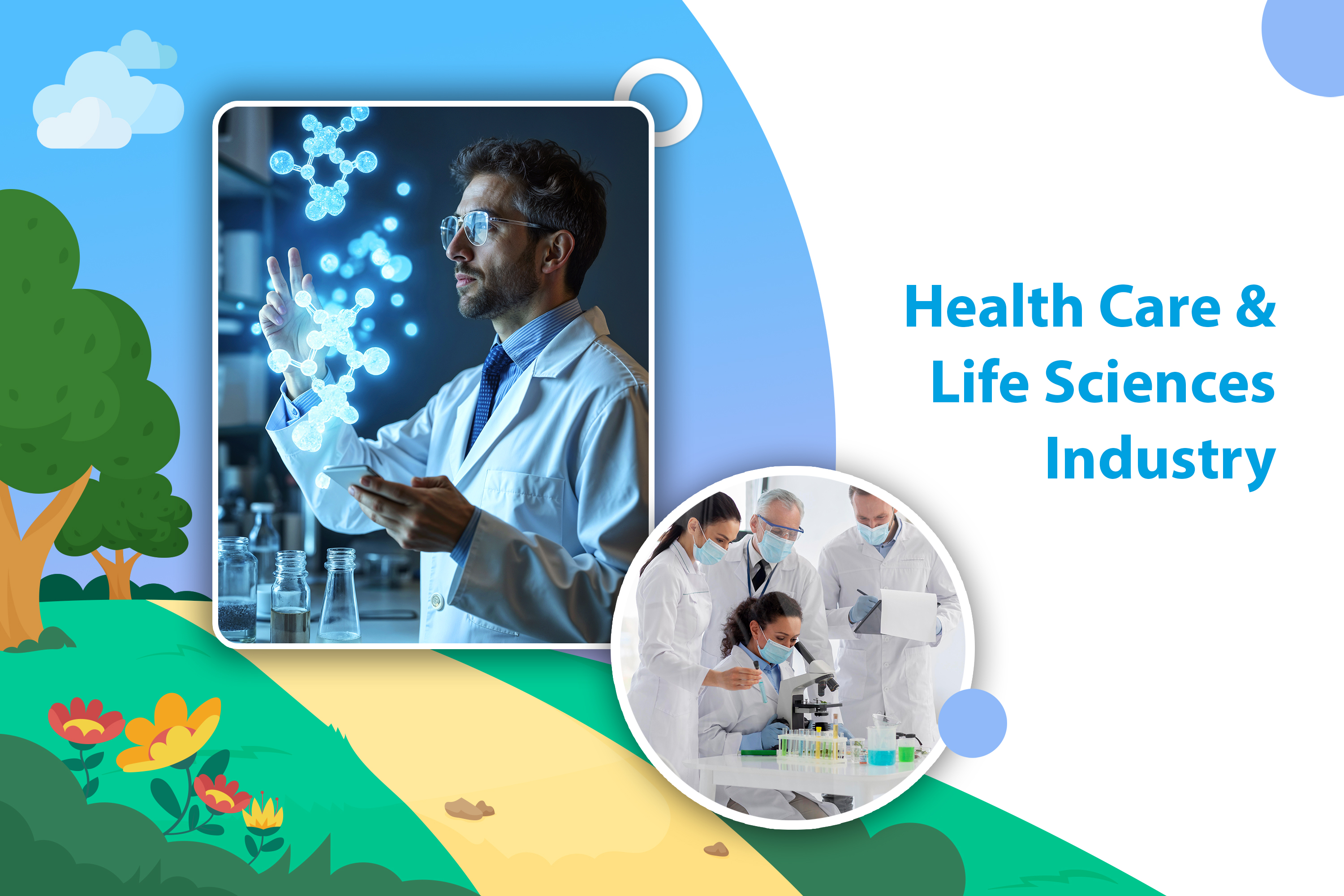 Health Care &
Life Sciences
Industry